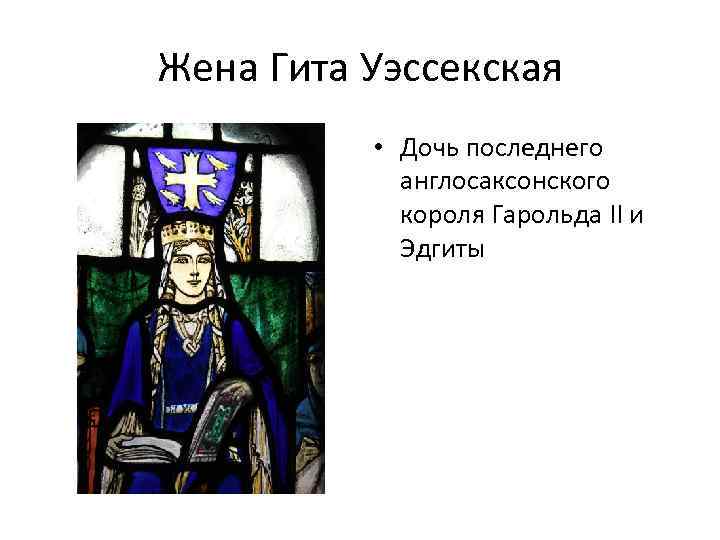 Жена Гита Уэссекская

• Дочь последнего англосаксонского короля Гарольда II и Эдгиты